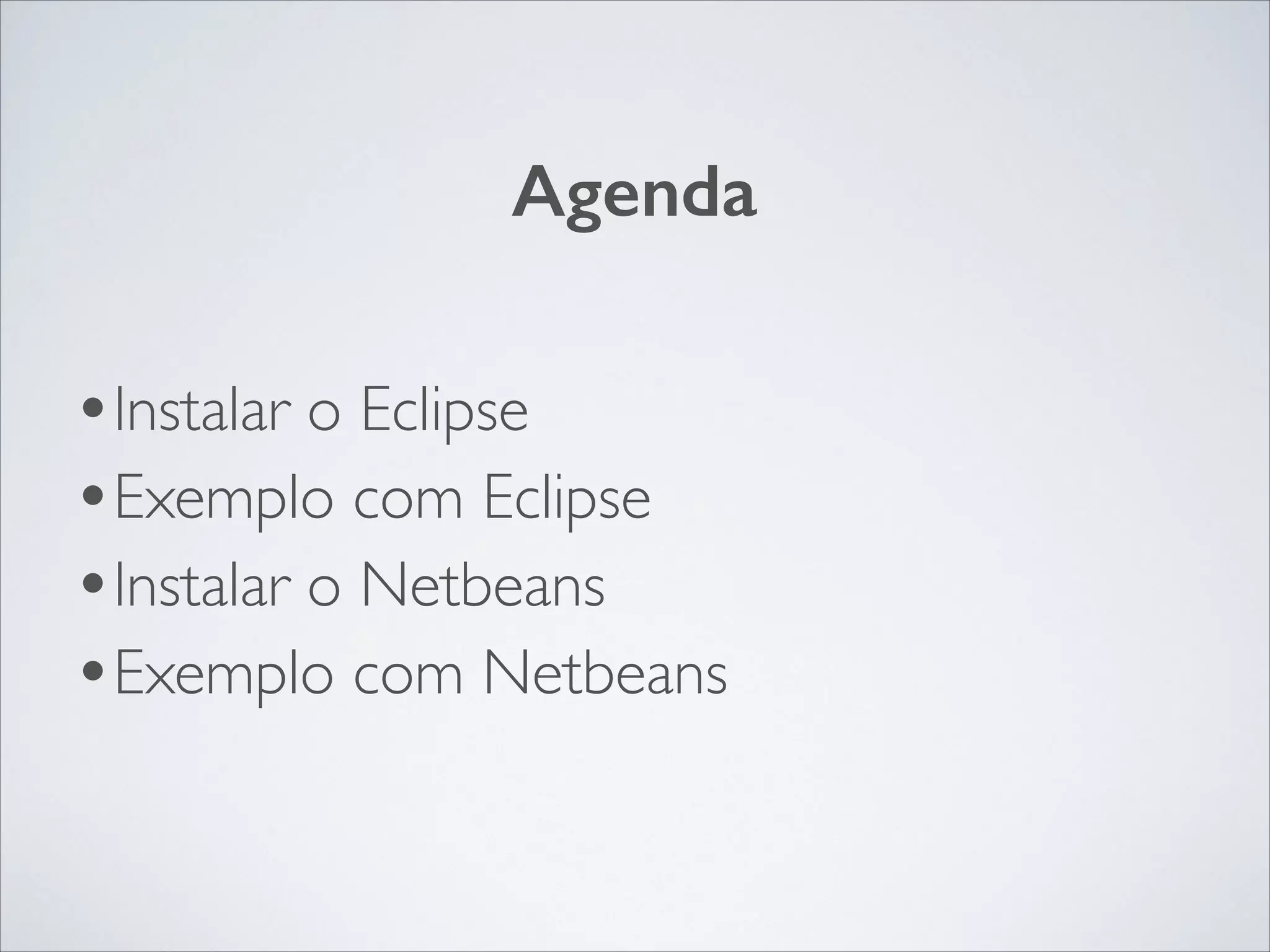 Agenda

• Instalar o Eclipse
• Exemplo com Eclipse
• Instalar o Netbeans
• Exemplo com Netbeans